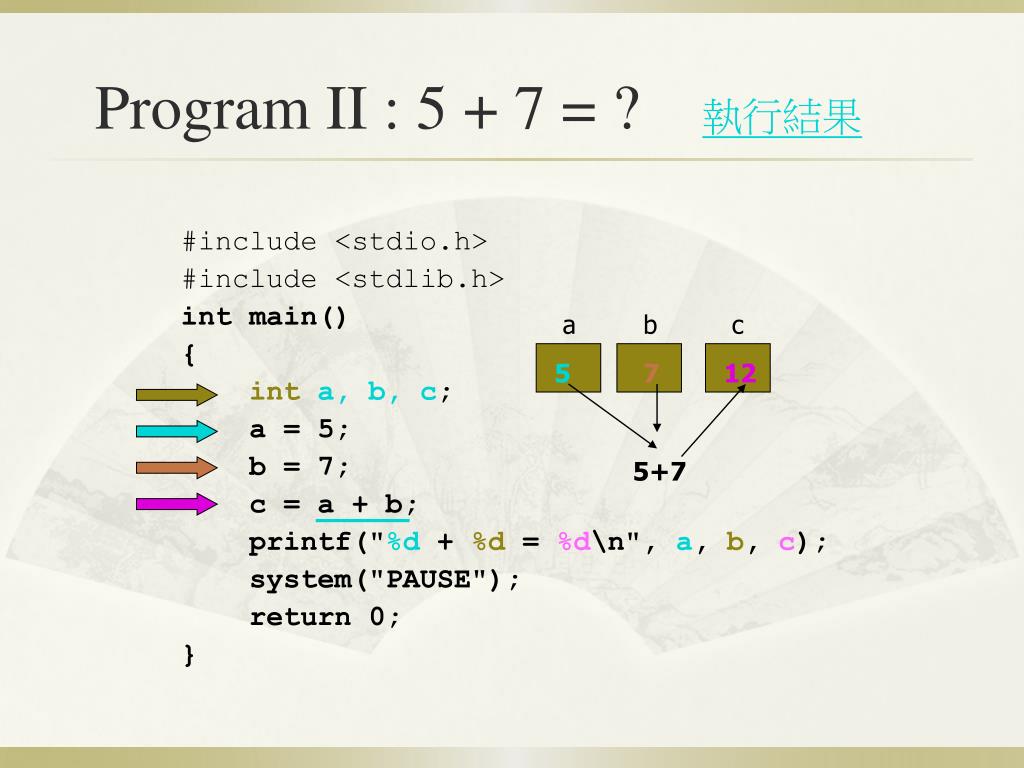 Program II : 5 + 7 = ?  執行結果

#include <stdio.h>
#include <stdlib.h>
int main()
{
    int a, b, c;
    a = 5;
    b = 7;
    c = a + b;
    printf("%d + %d = %d\n", a, b, c);
    system("PAUSE");
    return 0;
}

a b c
5 7 12
5+7